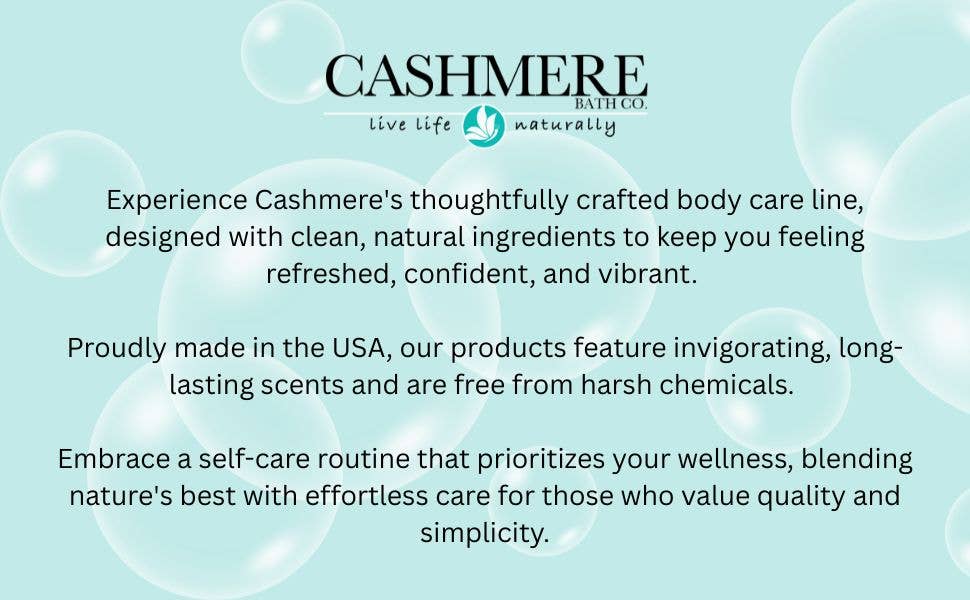 CASHMERE
BATH CO.
live life naturally

Experience Cashmere's thoughtfully crafted body care line, designed with clean, natural ingredients to keep you feeling refreshed, confident, and vibrant.

Proudly made in the USA, our products feature invigorating, long-lasting scents and are free from harsh chemicals.

Embrace a self-care routine that prioritizes your wellness, blending nature's best with effortless care for those who value quality and simplicity.